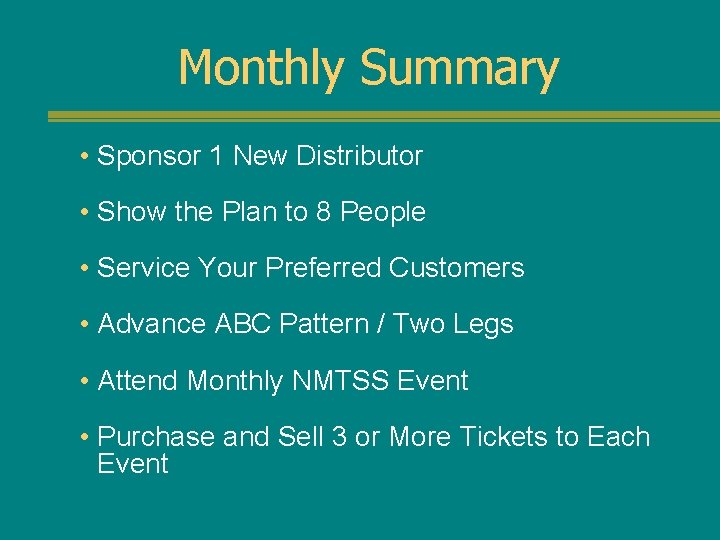 Monthly Summary

• Sponsor 1 New Distributor

• Show the Plan to 8 People

• Service Your Preferred Customers

• Advance ABC Pattern / Two Legs

• Attend Monthly NMTSS Event

• Purchase and Sell 3 or More Tickets to Each Event